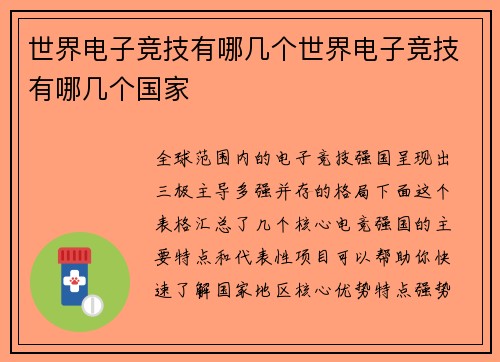 世界电子竞技有哪几个世界电子竞技有哪几个国家

全球范围内的电子竞技强国呈现出三极主导多强并存的格局下面这个表格汇总了几个核心电竞强国的主要特点和代表性项目可以帮助你快速了解国家地区核心优势特点强势